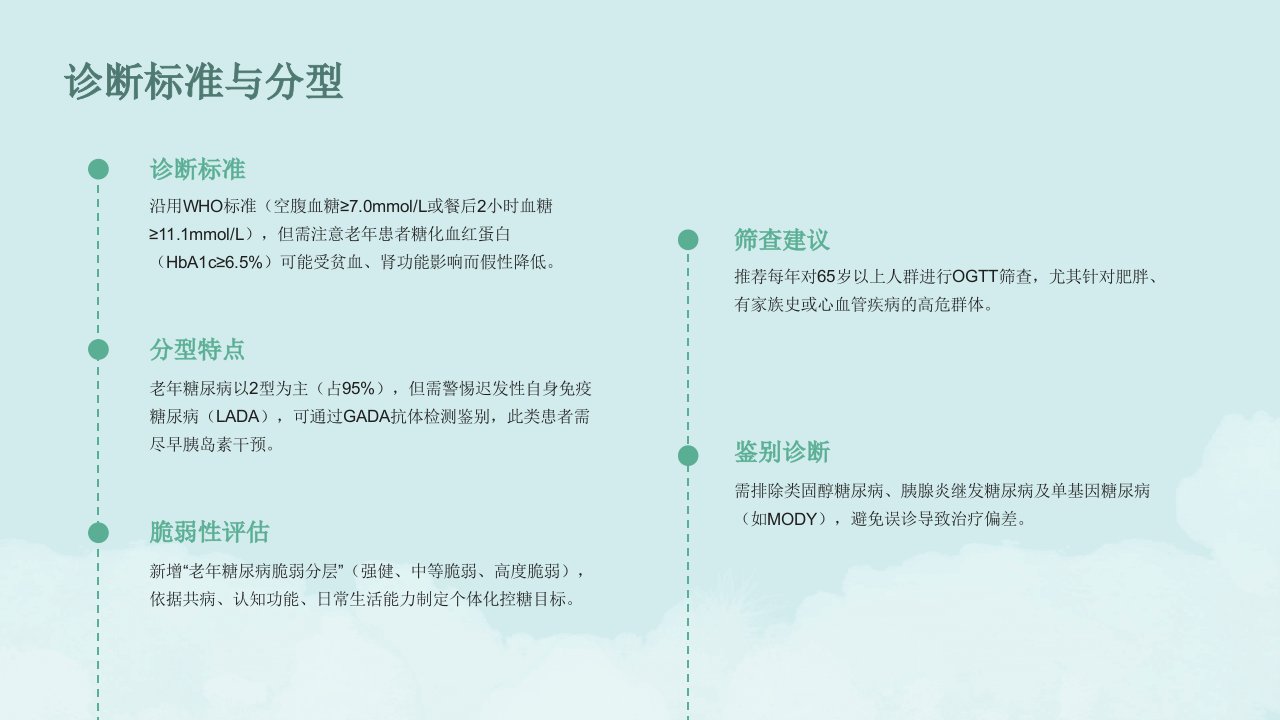 诊断标准与分型

诊断标准

沿用WHO标准（空腹血糖≥7.0mmol/L或餐后2小时血糖≥11.1mmol/L），但需注意老年患者糖化血红蛋白（HbA1c≥6.5%）可能受贫血、肾功能影响而假性降低。

分型特点

老年糖尿病以2型为主（占95%），但需警惕迟发性自身免疫糖尿病（LADA），可通过GADA抗体检测鉴别，此类患者需尽早胰岛素干预。

脆弱性评估

新增“老年糖尿病脆弱分层”（强健、中等脆弱、高度脆弱），依据共病、认知功能、日常生活能力制定个体化控糖目标。

筛查建议

推荐每年对65岁以上人群进行OGTT筛查，尤其针对肥胖、有家族史或心血管疾病的高危群体。

鉴别诊断

需排除类固醇糖尿病、胰腺炎继发糖尿病及单基因糖尿病（如MODY），避免误诊导致治疗偏差。